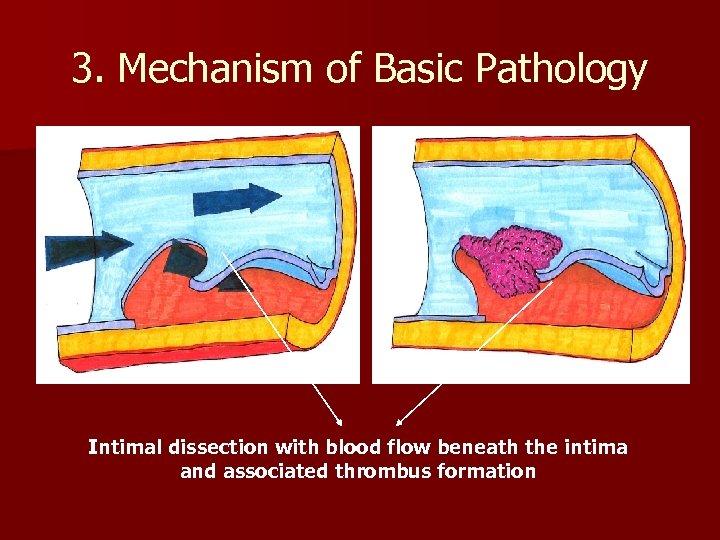 3. Mechanism of Basic Pathology

Intimal dissection with blood flow beneath the intima and associated thrombus formation